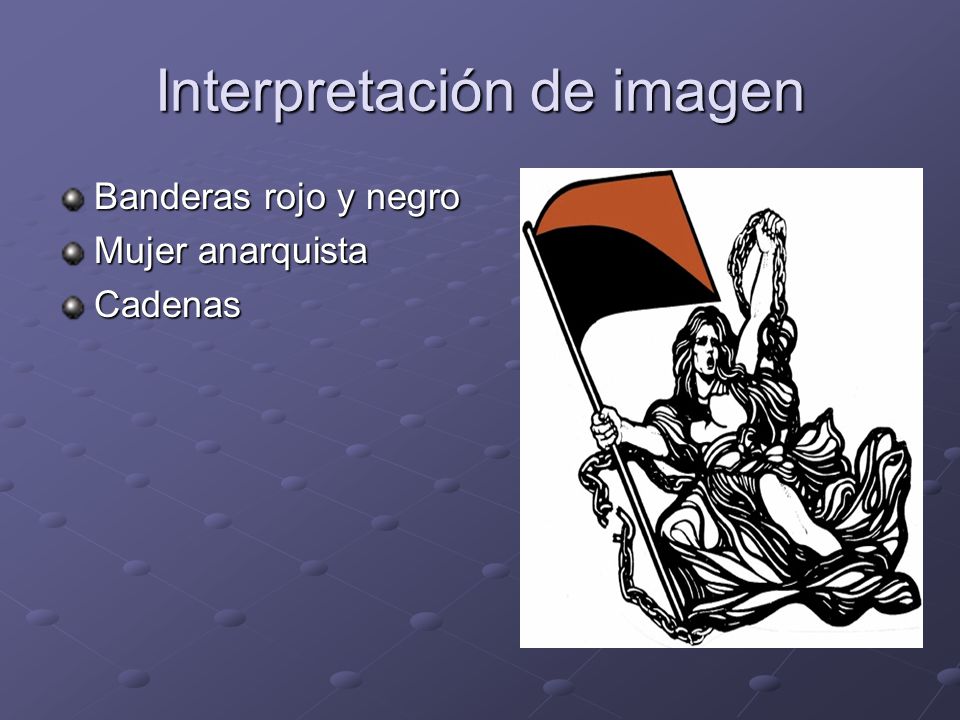 Interpretación de imagen

Banderas rojo y negro
Mujer anarquista
Cadenas